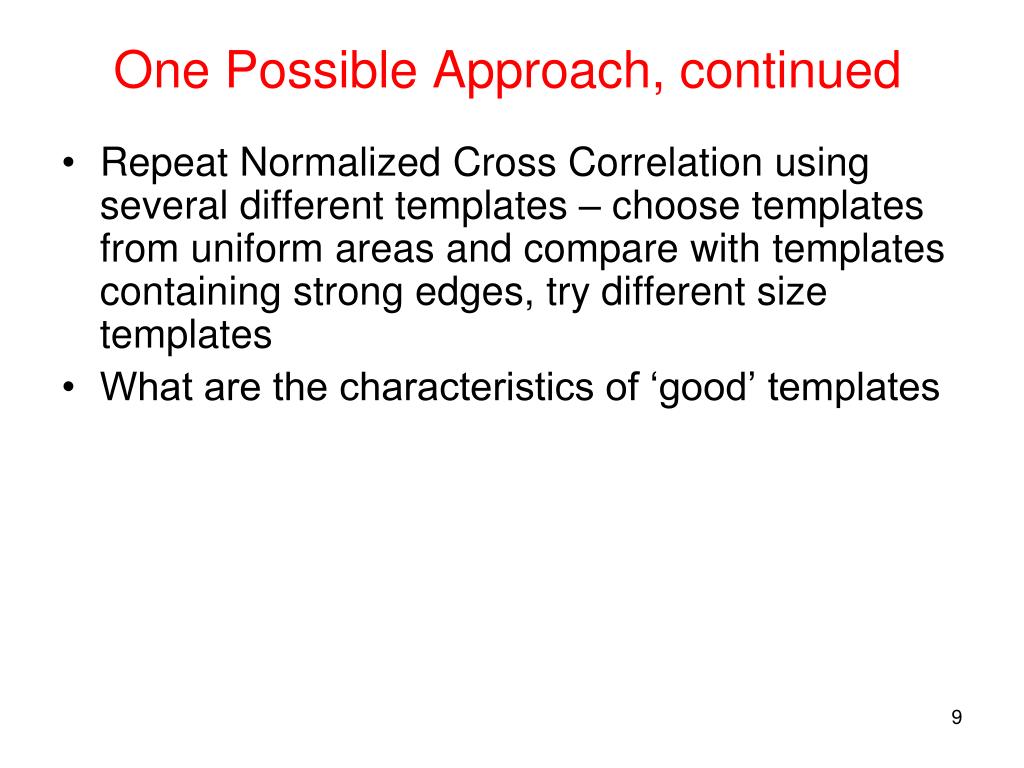 One Possible Approach, continued

• Repeat Normalized Cross Correlation using several different templates – choose templates from uniform areas and compare with templates containing strong edges, try different size templates
• What are the characteristics of ‘good’ templates

9